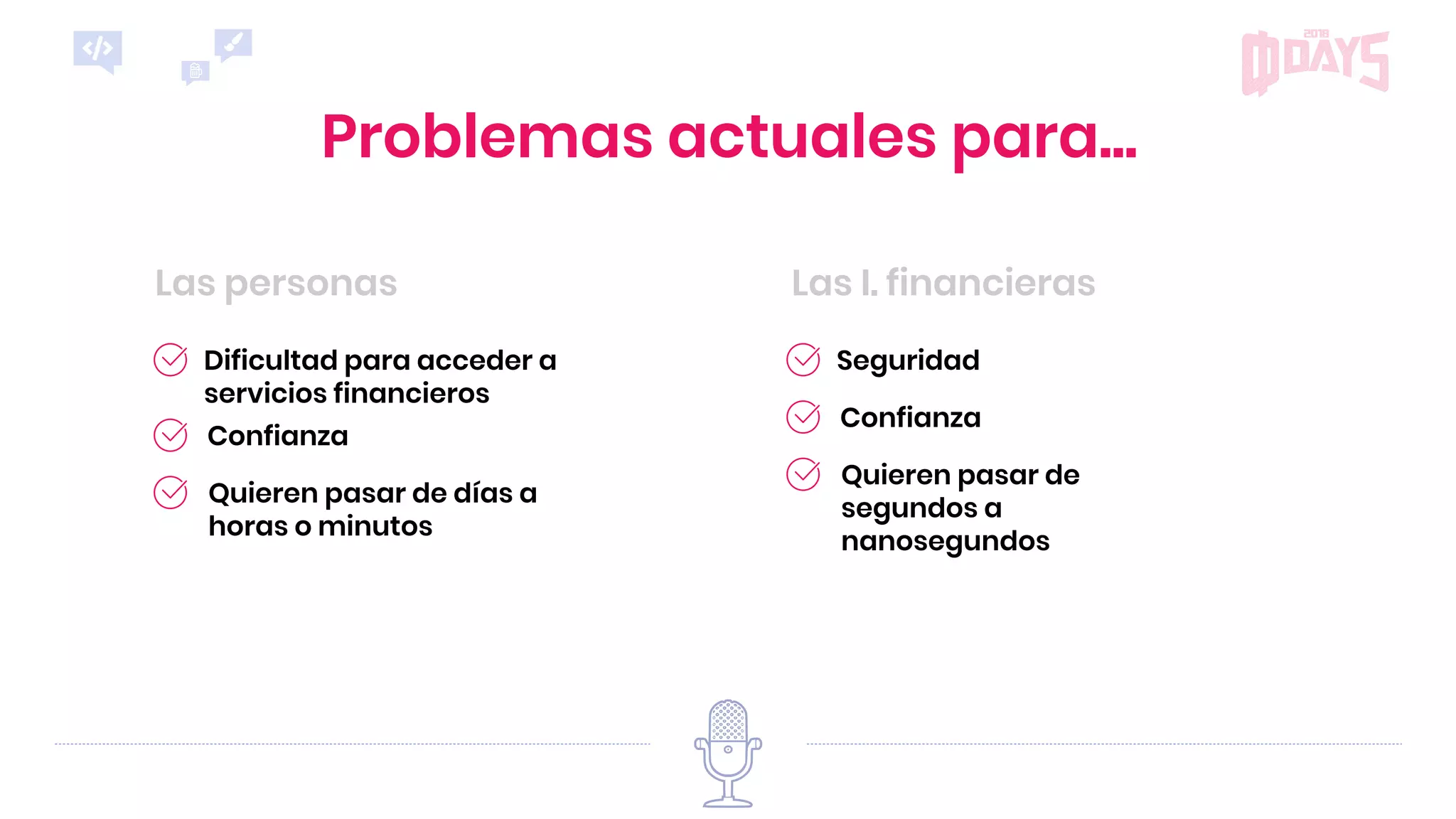 </>

2018
DAYS

Problemas actuales para...

Las personas

Dificultad para acceder a servicios financieros

Confianza

Quieren pasar de días a horas o minutos

Las I. financieras

Seguridad

Confianza

Quieren pasar de segundos a nanosegundos